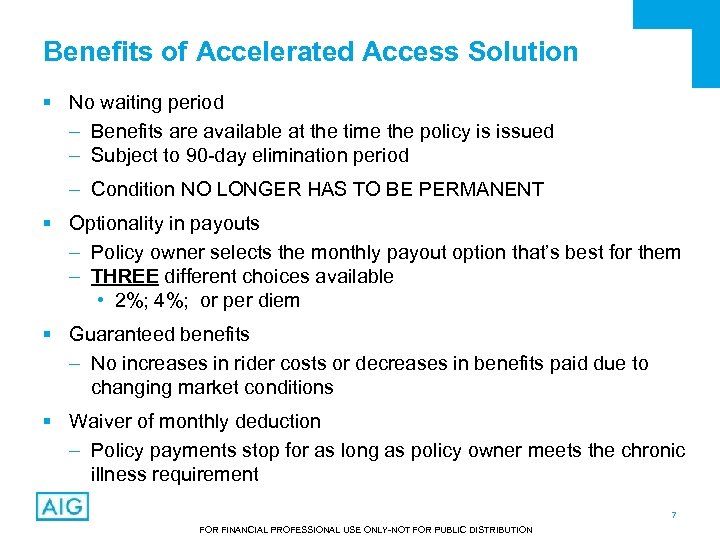 Benefits of Accelerated Access Solution

▪ No waiting period

– Benefits are available at the time the policy is issued
– Subject to 90-day elimination period
– Condition NO LONGER HAS TO BE PERMANENT

▪ Optionality in payouts

– Policy owner selects the monthly payout option that's best for them
– THREE different choices available
• 2%; 4%; or per diem

▪ Guaranteed benefits

– No increases in rider costs or decreases in benefits paid due to changing market conditions

▪ Waiver of monthly deduction

– Policy payments stop for as long as policy owner meets the chronic illness requirement

AIG

7

FOR FINANCIAL PROFESSIONAL USE ONLY-NOT FOR PUBLIC DISTRIBUTION